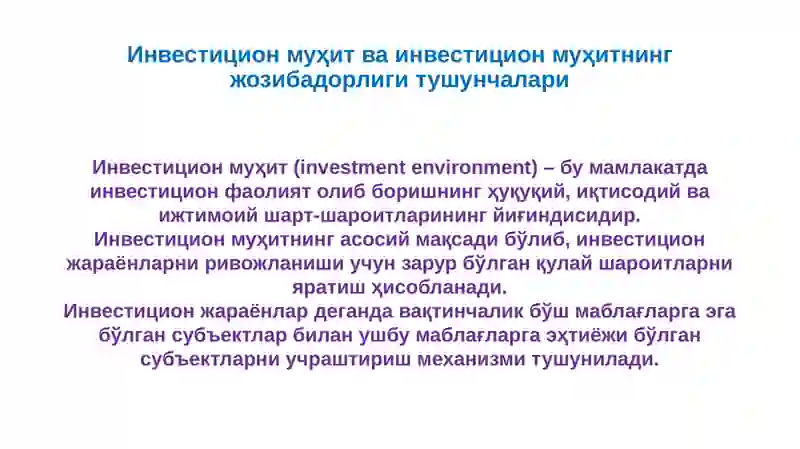 Инвестицион муҳит ва инвестицион муҳитнинг жозибадорлиги тушунчалари

Инвестицион муҳит (investment environment) – бу мамлакатда инвестицион фаолият олиб боришнинг ҳуқуқий, иқтисодий ва ижтимоий шарт-шароитларининг йиғиндисидир.
Инвестицион муҳитнинг асосий мақсади бўлиб, инвестицион жараёнларни ривожланиши учун зарур бўлган қулай шароитларни яратиш ҳисобланади.
Инвестицион жараёнлар деганда вақтинчалик бўш маблағларга эга бўлган субъектлар билан ушбу маблағларга эҳтиёжи бўлган субъектларни учраштириш механизми тушунилади.